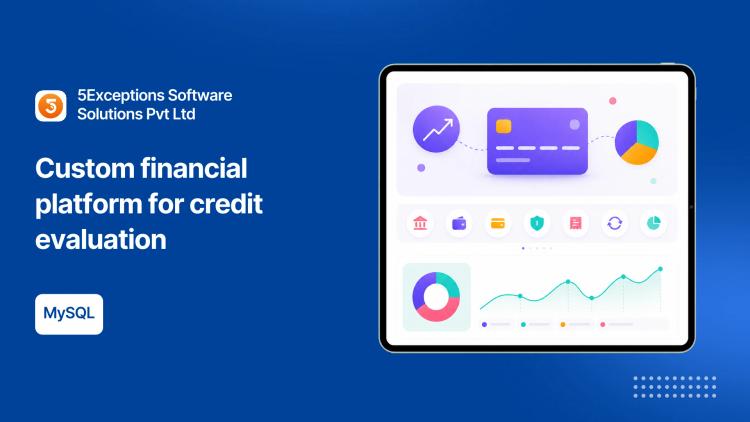 5Exceptions Software Solutions Pvt Ltd

Custom financial platform for credit evaluation

MySQL